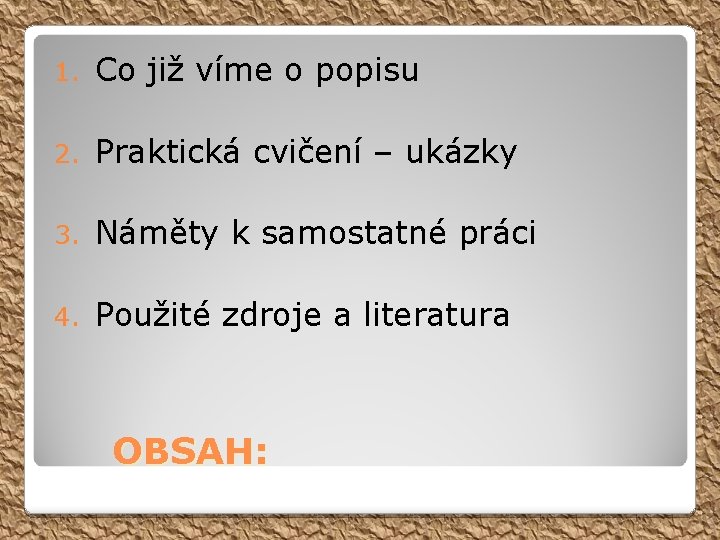 1. Co již víme o popisu
2. Praktická cvičení – ukázky
3. Náměty k samostatné práci
4. Použité zdroje a literatura

OBSAH: